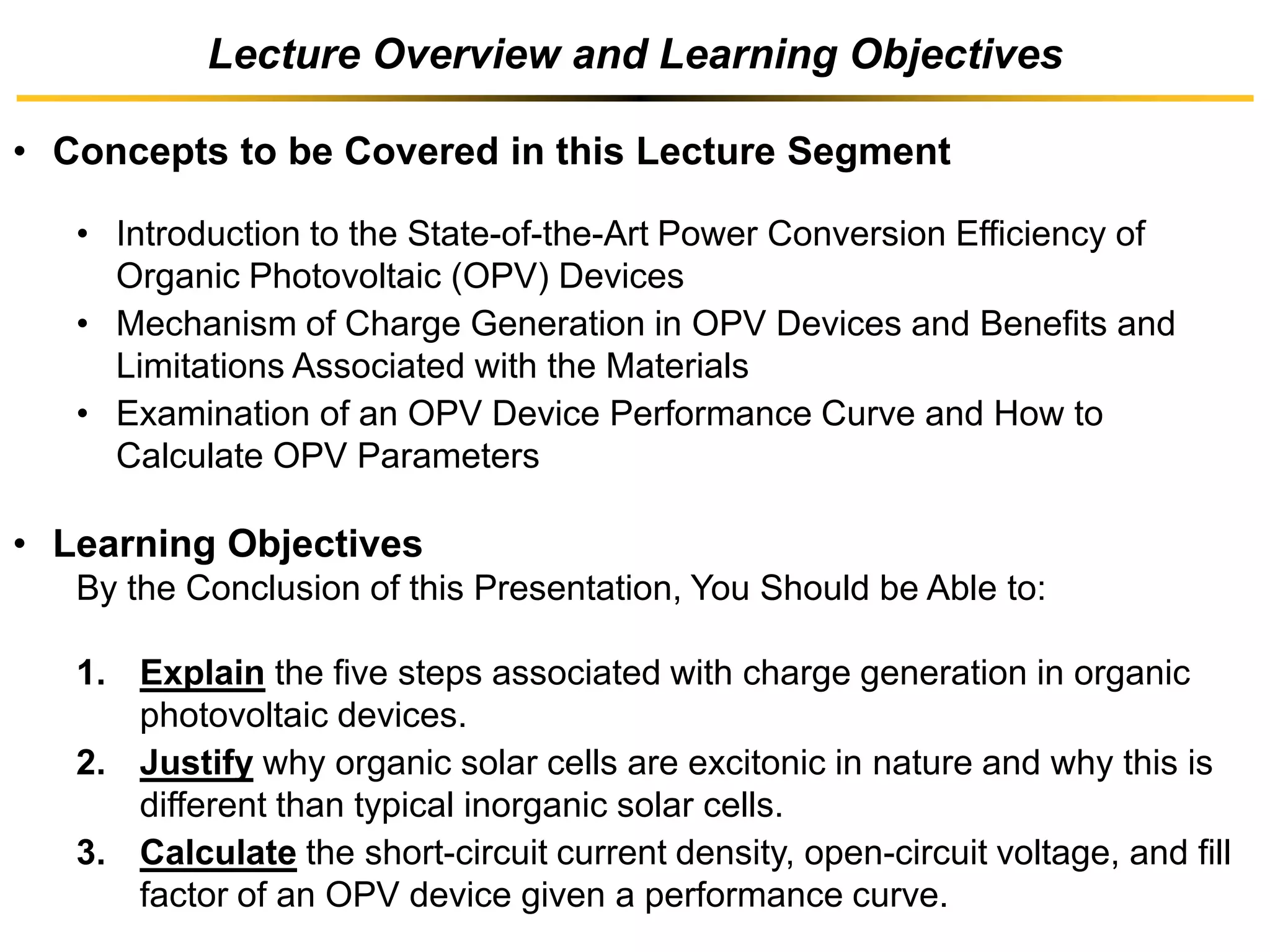 Lecture Overview and Learning Objectives

• Concepts to be Covered in this Lecture Segment

• Introduction to the State-of-the-Art Power Conversion Efficiency of Organic Photovoltaic (OPV) Devices
• Mechanism of Charge Generation in OPV Devices and Benefits and Limitations Associated with the Materials
• Examination of an OPV Device Performance Curve and How to Calculate OPV Parameters

• Learning Objectives
By the Conclusion of this Presentation, You Should be Able to:

1. Explain the five steps associated with charge generation in organic photovoltaic devices.
2. Justify why organic solar cells are excitonic in nature and why this is different than typical inorganic solar cells.
3. Calculate the short-circuit current density, open-circuit voltage, and fill factor of an OPV device given a performance curve.